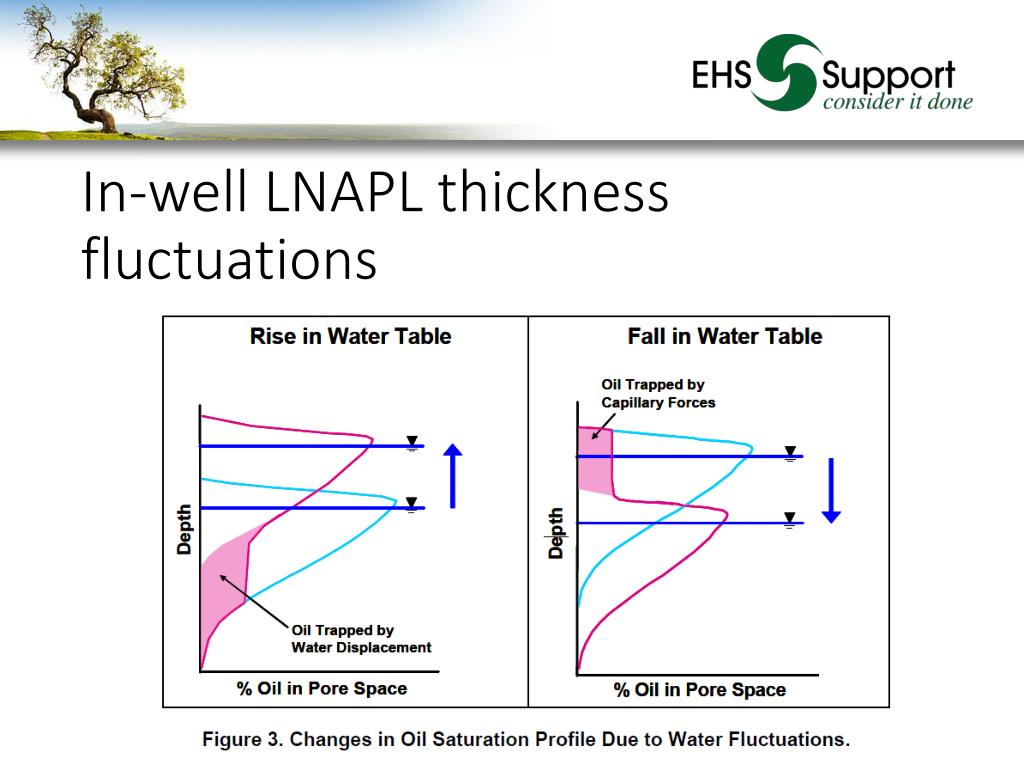 EHS Support
consider it done

In-well LNAPL thickness fluctuations

Rise in Water Table

Depth

Oil Trapped by Water Displacement

% Oil in Pore Space

Fall in Water Table

Oil Trapped by Capillary Forces

Depth

% Oil in Pore Space

Figure 3. Changes in Oil Saturation Profile Due to Water Fluctuations.